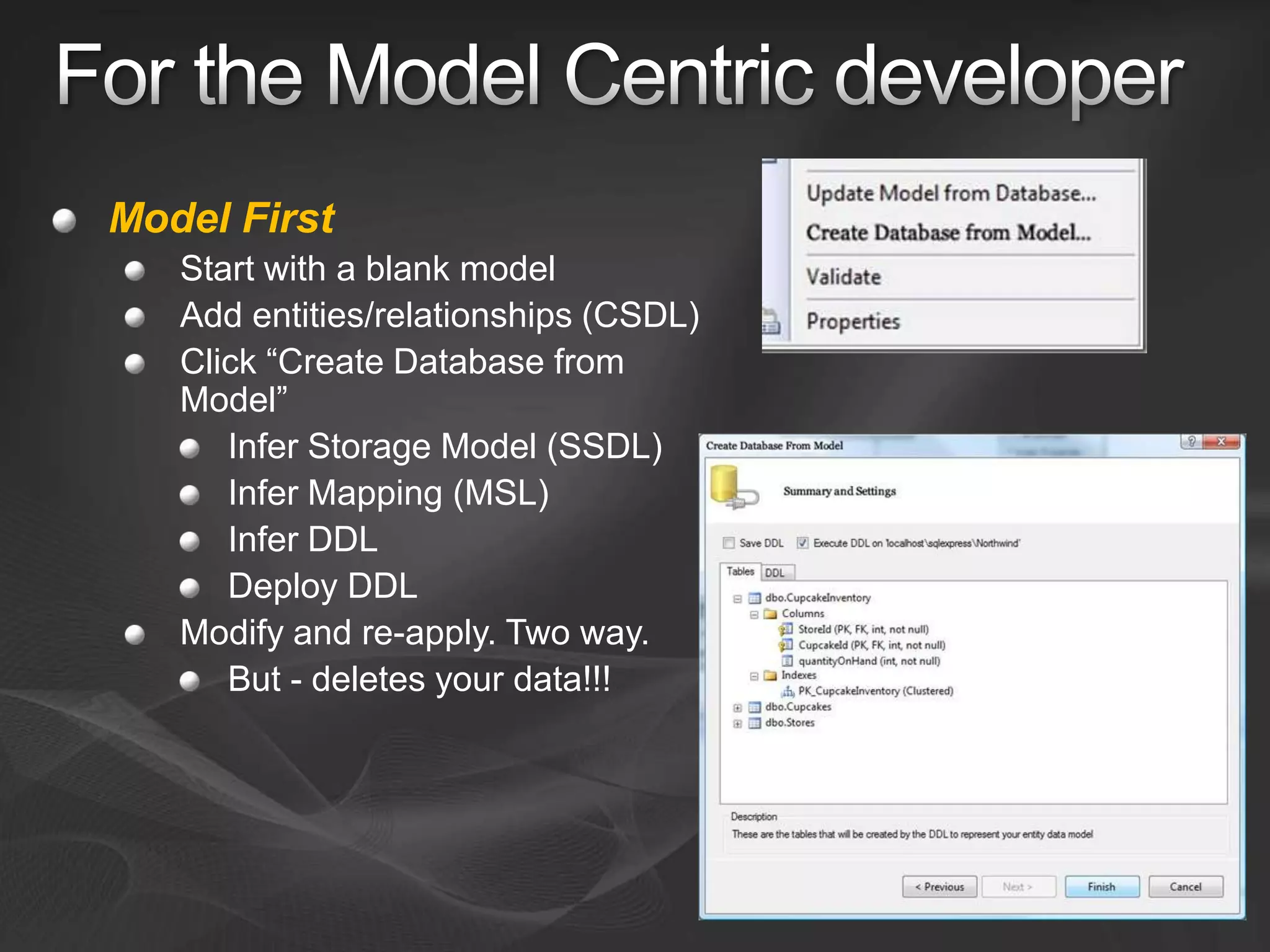 For the Model Centric developer

Model First
Start with a blank model
Add entities/relationships (CSDL)
Click “Create Database from Model”
Infer Storage Model (SSDL)
Infer Mapping (MSL)
Infer DDL
Deploy DDL
Modify and re-apply. Two way.
But - deletes your data!!!

Update Model from Database...
Create Database from Model...
Validate
Properties

Create Database From Model
Summary and Settings
Save DDL
Execute DDL on 'localhost\sqlexpress\Northwind'
Tables
DDL
dbo.CupcakeInventory
Columns
StoreId (PK, FK, int, not null)
CupcakeId (PK, FK, int, not null)
quantityOnHand (int, not null)
Indexes
PK_CupcakeInventory (Clustered)
dbo.Cupcakes
dbo.Stores
Description
These are the tables that will be created by the DDL to represent your entity data model
< Previous
Next >
Finish
Cancel